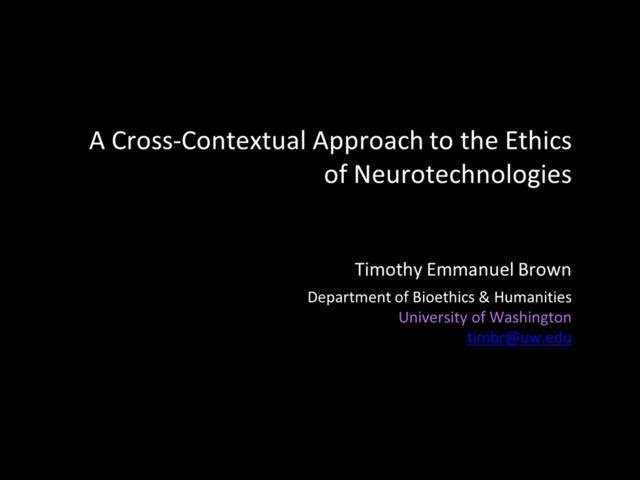 A Cross-Contextual Approach to the Ethics of Neurotechnologies

Timothy Emmanuel Brown
Department of Bioethics & Humanities
University of Washington
timbr@uw.edu